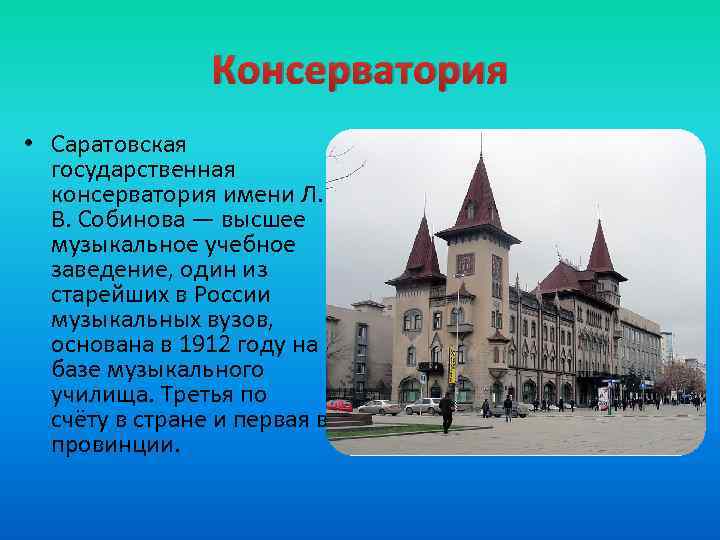 Консерватория

• Саратовская государственная консерватория имени Л. В. Собинова — высшее музыкальное учебное заведение, один из старейших в России музыкальных вузов, основана в 1912 году на базе музыкального училища. Третья по счёту в стране и первая в провинции.